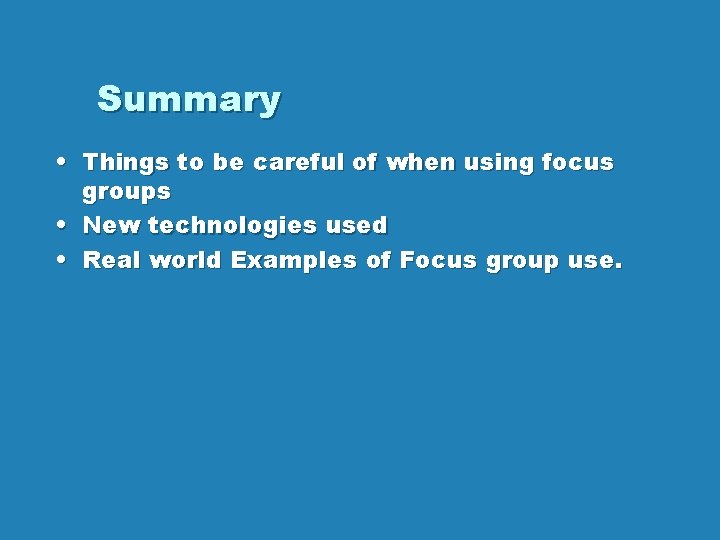 Summary

• Things to be careful of when using focus groups
• New technologies used
• Real world Examples of Focus group use.